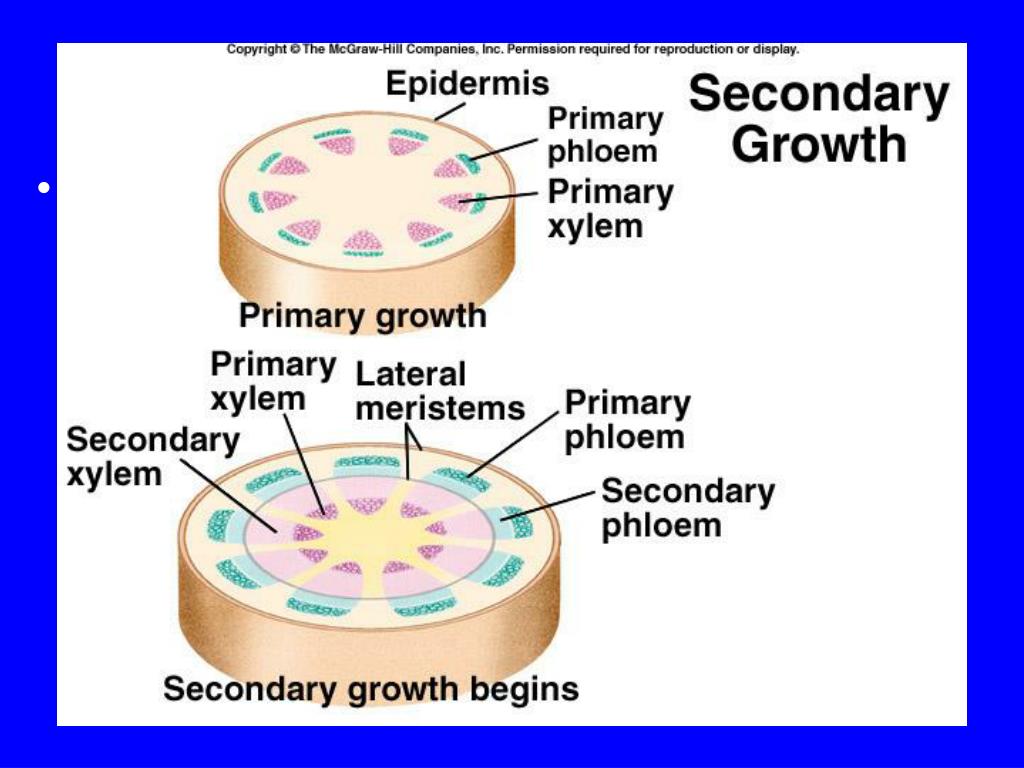 Copyright © The McGraw-Hill Companies, Inc. Permission required for reproduction or display.

Secondary Growth

Epidermis

Primary phloem

Primary xylem

Primary growth

Primary xylem

Lateral meristems

Primary phloem

Secondary xylem

Secondary phloem

Secondary growth begins